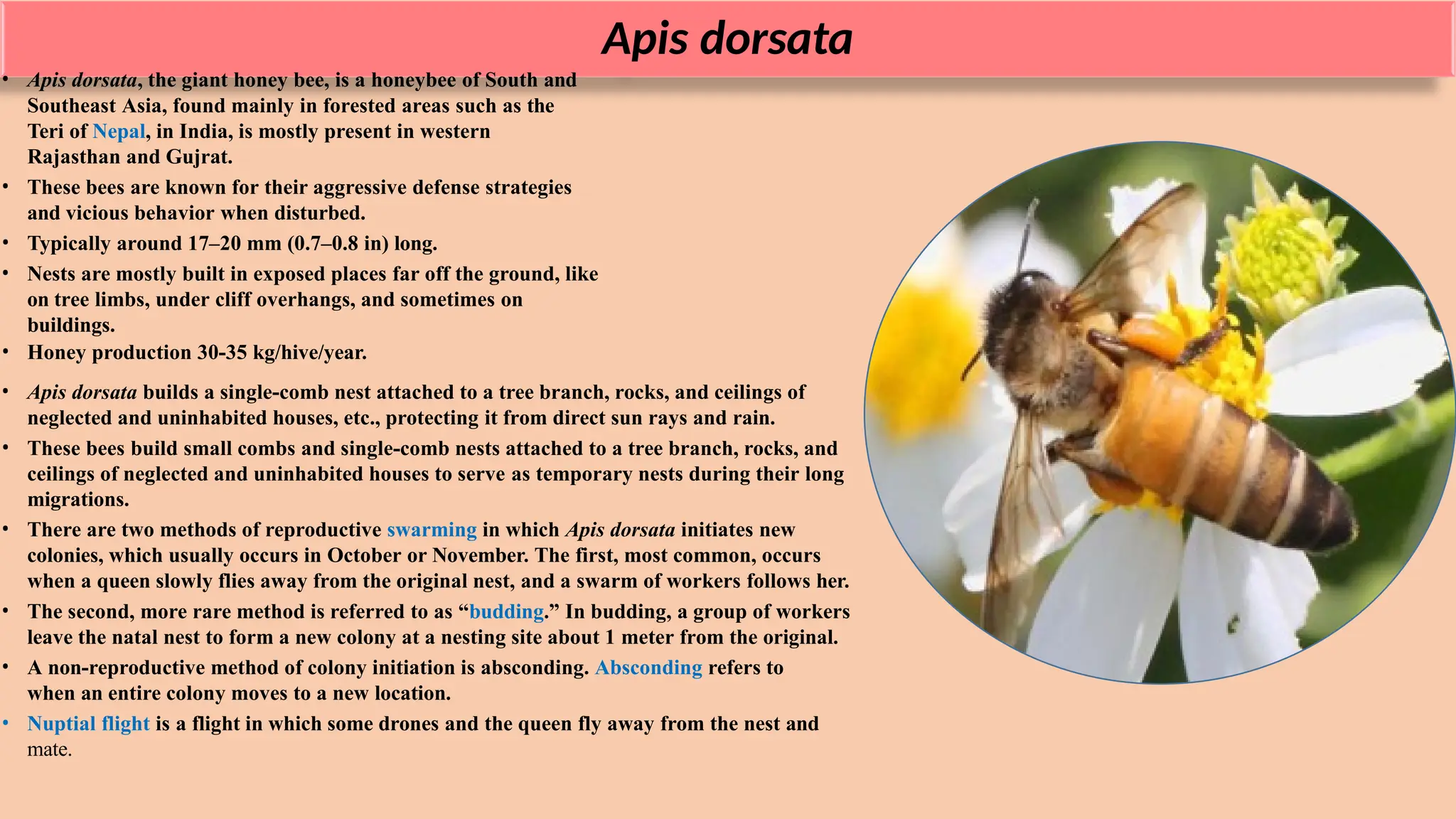 Apis dorsata

• Apis dorsata, the giant honey bee, is a honeybee of South and Southeast Asia, found mainly in forested areas such as the Teri of Nepal, in India, is mostly present in western Rajasthan and Gujrat.
• These bees are known for their aggressive defense strategies and vicious behavior when disturbed.
• Typically around 17–20 mm (0.7–0.8 in) long.
• Nests are mostly built in exposed places far off the ground, like on tree limbs, under cliff overhangs, and sometimes on buildings.
• Honey production 30-35 kg/hive/year.

• Apis dorsata builds a single-comb nest attached to a tree branch, rocks, and ceilings of neglected and uninhabited houses, etc., protecting it from direct sun rays and rain.
• These bees build small combs and single-comb nests attached to a tree branch, rocks, and ceilings of neglected and uninhabited houses to serve as temporary nests during their long migrations.
• There are two methods of reproductive swarming in which Apis dorsata initiates new colonies, which usually occurs in October or November. The first, most common, occurs when a queen slowly flies away from the original nest, and a swarm of workers follows her.
• The second, more rare method is referred to as “budding.” In budding, a group of workers leave the natal nest to form a new colony at a nesting site about 1 meter from the original.
• A non-reproductive method of colony initiation is absconding. Absconding refers to when an entire colony moves to a new location.
• Nuptial flight is a flight in which some drones and the queen fly away from the nest and mate.